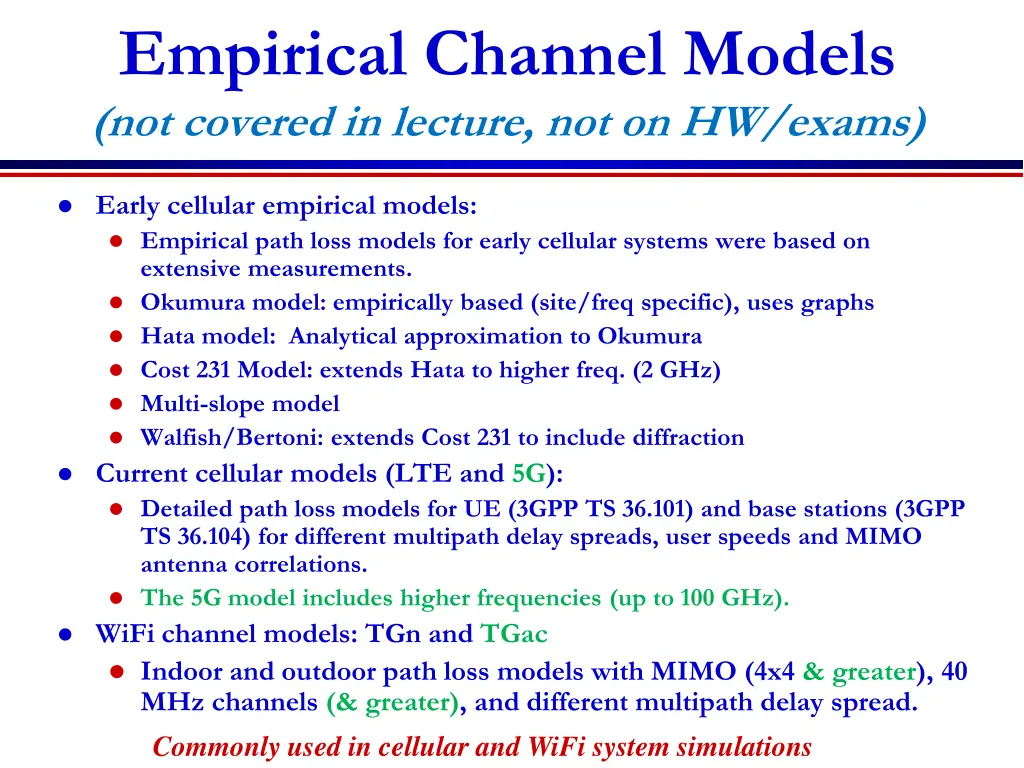 Empirical Channel Models
(not covered in lecture, not on HW/exams)

- Early cellular empirical models:
  - Empirical path loss models for early cellular systems were based on extensive measurements.
  - Okumura model: empirically based (site/freq specific), uses graphs
  - Hata model: Analytical approximation to Okumura
  - Cost 231 Model: extends Hata to higher freq. (2 GHz)
  - Multi-slope model
  - Walfish/Bertoni: extends Cost 231 to include diffraction
- Current cellular models (LTE and 5G):
  - Detailed path loss models for UE (3GPP TS 36.101) and base stations (3GPP TS 36.104) for different multipath delay spreads, user speeds and MIMO antenna correlations.
  - The 5G model includes higher frequencies (up to 100 GHz).
- WiFi channel models: TGn and TGac
  - Indoor and outdoor path loss models with MIMO (4x4 & greater), 40 MHz channels (& greater), and different multipath delay spread.

Commonly used in cellular and WiFi system simulations